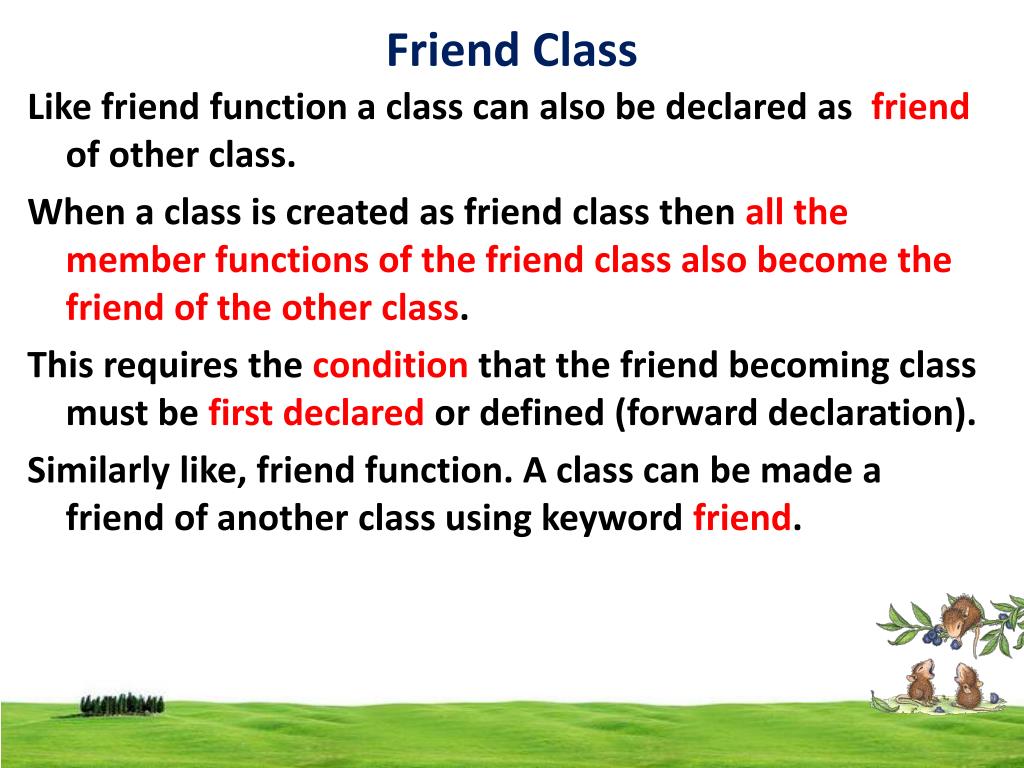 Friend Class

Like friend function a class can also be declared as friend of other class.

When a class is created as friend class then all the member functions of the friend class also become the friend of the other class.

This requires the condition that the friend becoming class must be first declared or defined (forward declaration).

Similarly like, friend function. A class can be made a friend of another class using keyword friend.